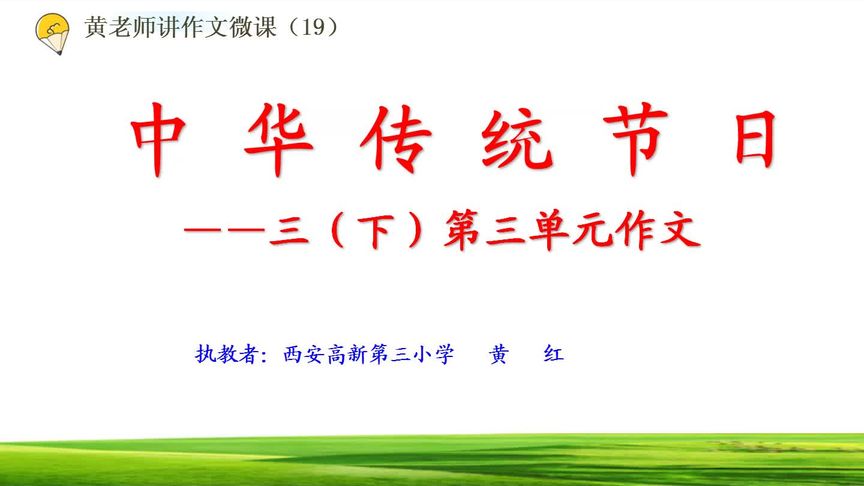 黄老师讲作文微课（19）

中华传统节日

——三（下）第三单元作文

执教者：西安高新第三小学　黄　红